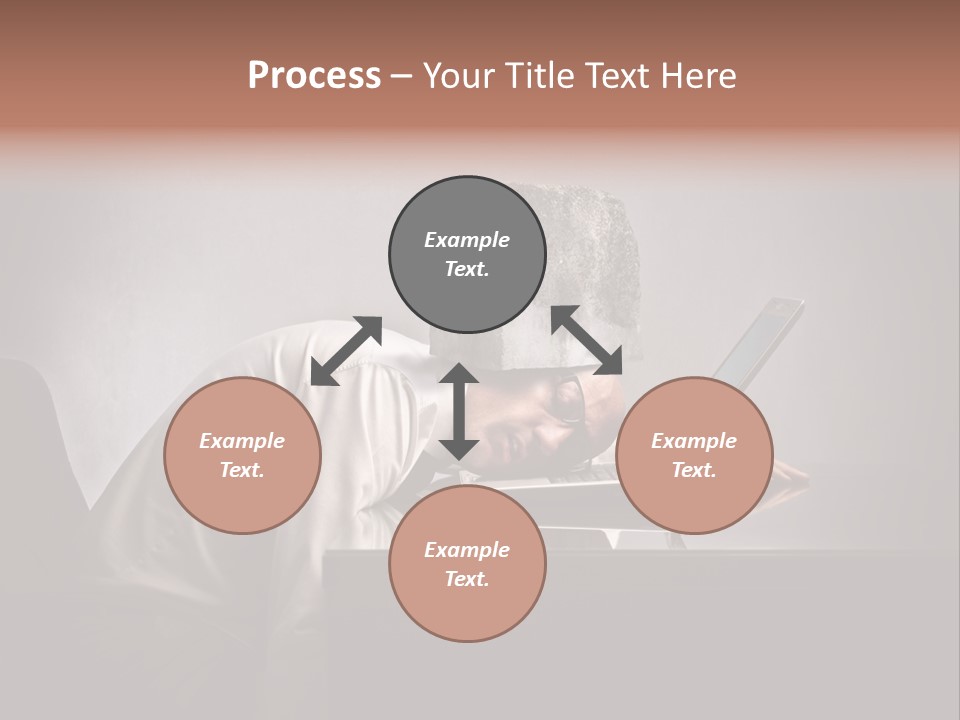 Process – Your Title Text Here

Example Text.

Example Text.

Example Text.

Example Text.